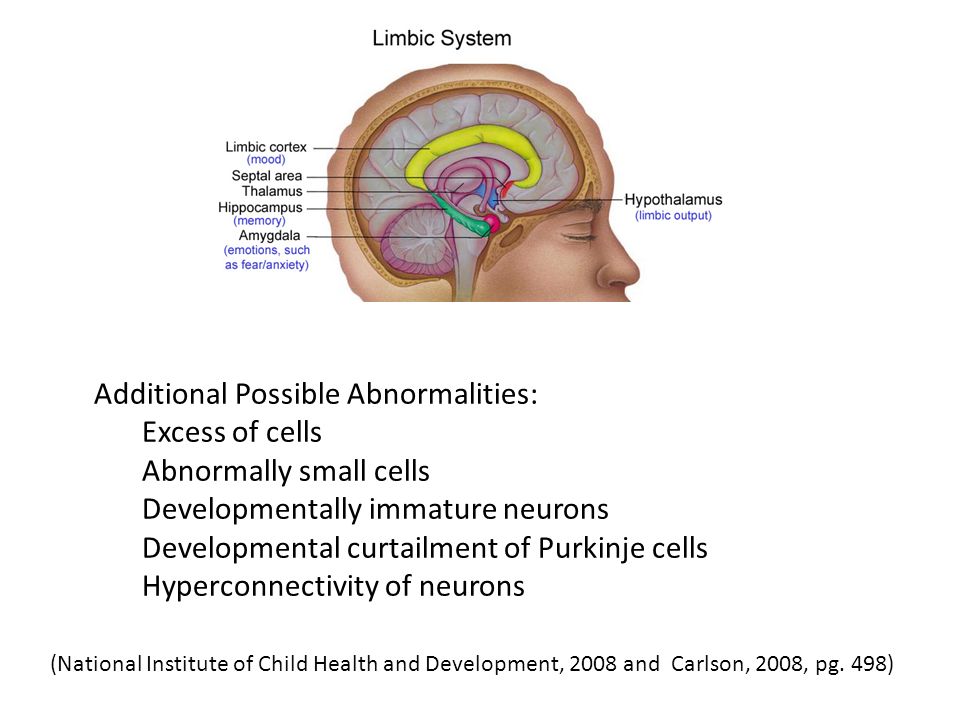 Limbic System

Limbic cortex
(mood)
Septal area
Thalamus
Hippocampus
(memory)
Amygdala
(emotions, such as fear/anxiety)
Hypothalamus
(limbic output)

Additional Possible Abnormalities:
Excess of cells
Abnormally small cells
Developmentally immature neurons
Developmental curtailment of Purkinje cells
Hyperconnectivity of neurons

(National Institute of Child Health and Development, 2008 and Carlson, 2008, pg. 498)